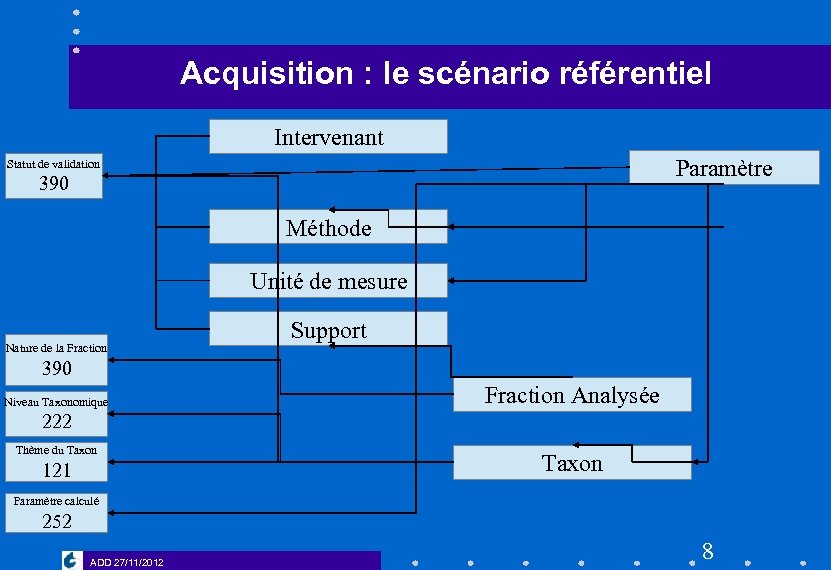 Acquisition : le scénario référentiel

Intervenant

Statut de validation
390

Paramètre

Méthode

Unité de mesure

Support

Nature de la Fraction
390

Fraction Analysée

Niveau Taxonomique
222

Thème du Taxon
121

Taxon

Paramètre calculé
252

ADD 27/11/2012

8